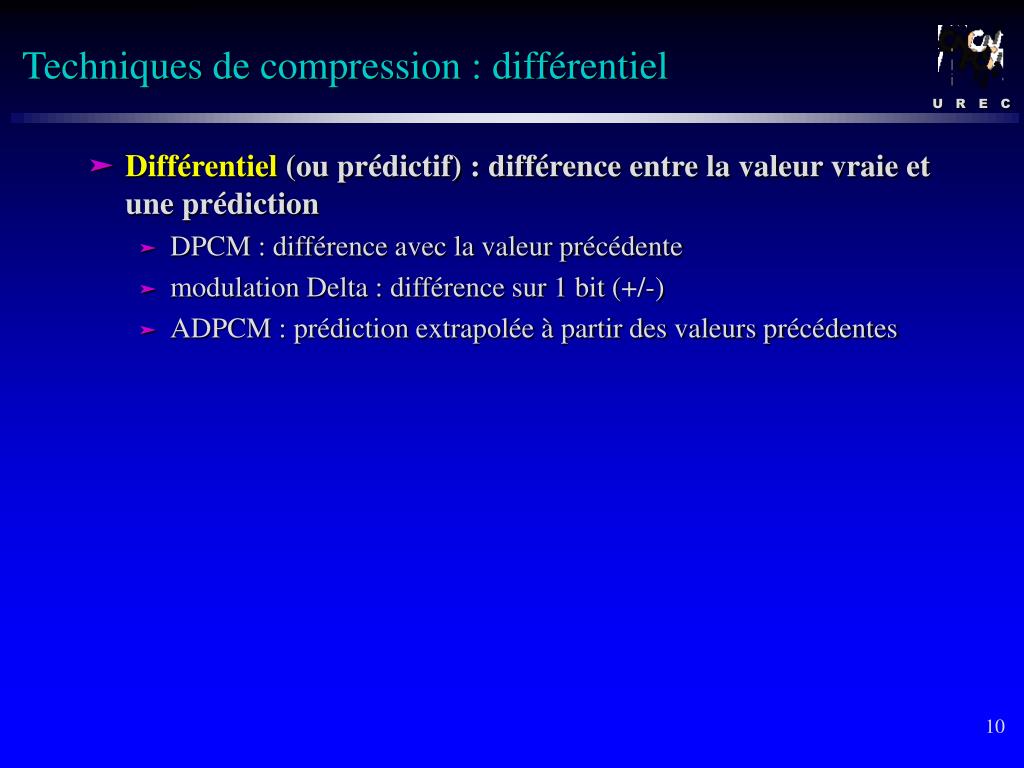 Techniques de compression : différentiel

U R E C

➤ Différentiel (ou prédictif) : différence entre la valeur vraie et une prédiction

➤ DPCM : différence avec la valeur précédente

➤ modulation Delta : différence sur 1 bit (+/-)

➤ ADPCM : prédiction extrapolée à partir des valeurs précédentes

10